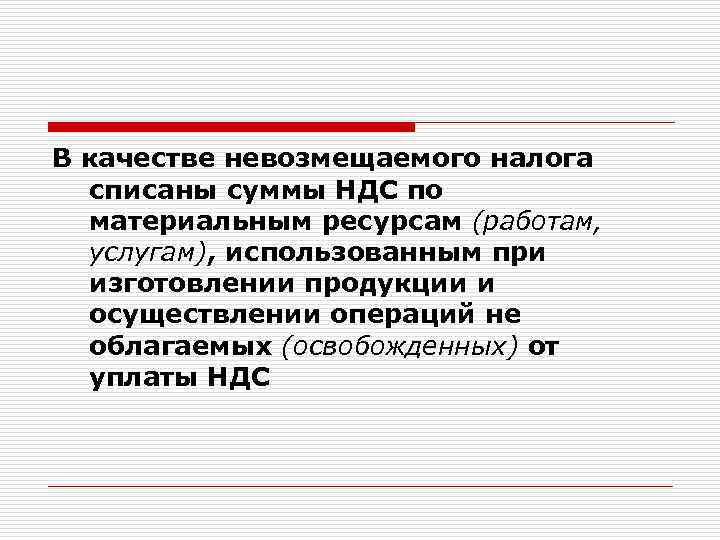 В качестве невозмещаемого налога списаны суммы НДС по материальным ресурсам (работам, услугам), использованным при изготовлении продукции и осуществлении операций не облагаемых (освобожденных) от уплаты НДС